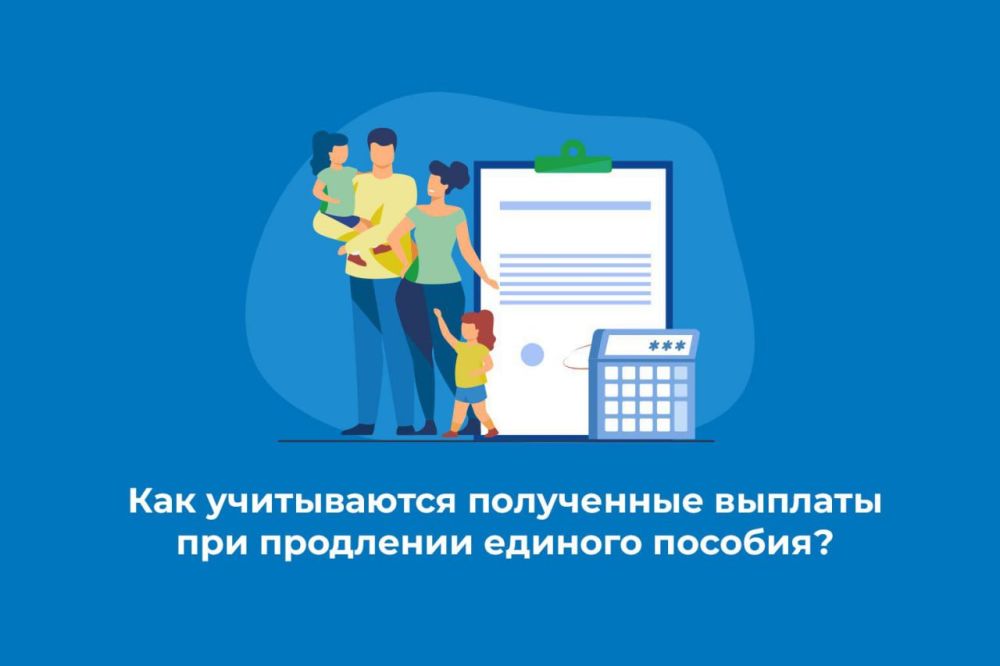 ***

Как учитываются полученные выплаты при продлении единого пособия?